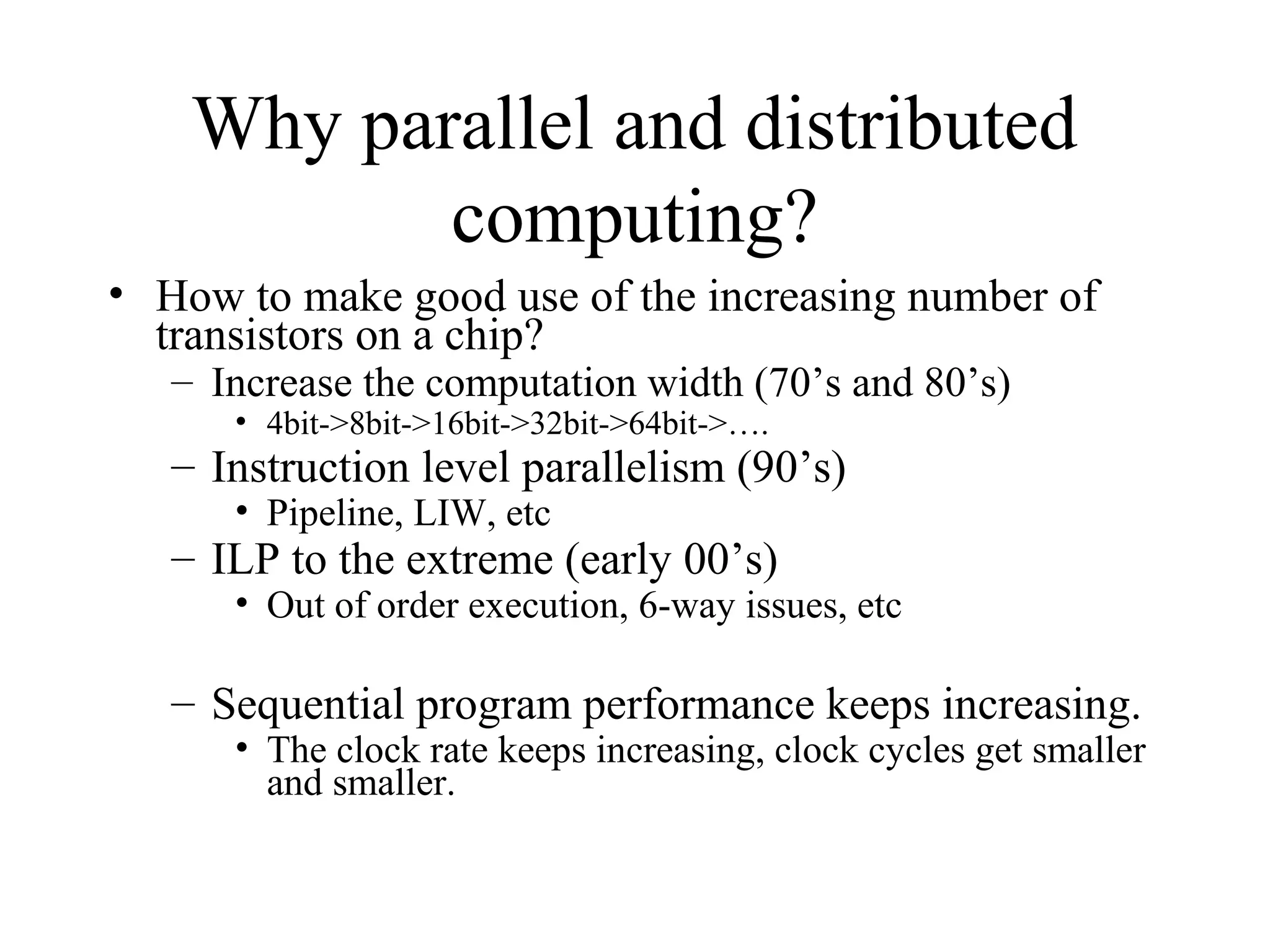 Why parallel and distributed computing?

• How to make good use of the increasing number of transistors on a chip?
  – Increase the computation width (70’s and 80’s)
    • 4bit->8bit->16bit->32bit->64bit->….
  – Instruction level parallelism (90’s)
    • Pipeline, LIW, etc
  – ILP to the extreme (early 00’s)
    • Out of order execution, 6-way issues, etc

  – Sequential program performance keeps increasing.
    • The clock rate keeps increasing, clock cycles get smaller and smaller.